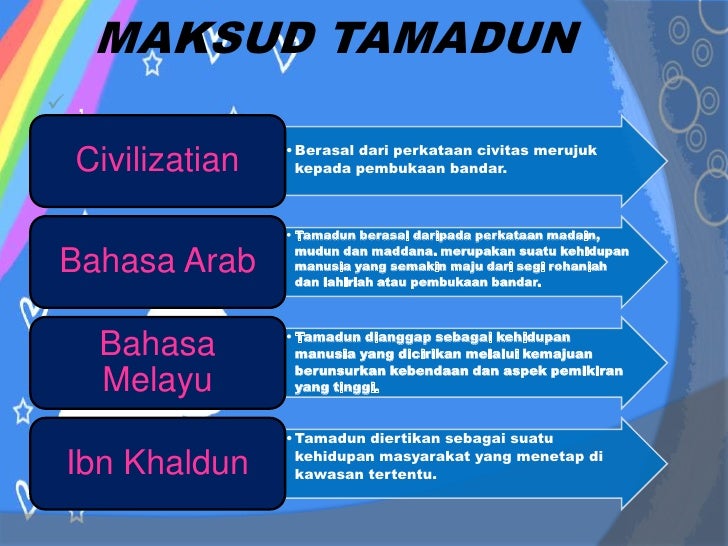 MAKSUD TAMADUN

Civilizatian

• Berasal dari perkataan civitas merujuk kepada pembukaan bandar.

Bahasa Arab

• Tamadun berasal daripada perkataan madain, mudun dan maddana. merupakan suatu kehidupan manusia yang semakin maju dari segi rohaniah dan lahiriah atau pembukaan bandar.

Bahasa Melayu

• Tamadun dianggap sebagai kehidupan manusia yang dicirikan melalui kemajuan berunsurkan kebendaan dan aspek pemikiran yang tinggi.

Ibn Khaldun

• Tamadun diertikan sebagai suatu kehidupan masyarakat yang menetap di kawasan tertentu.